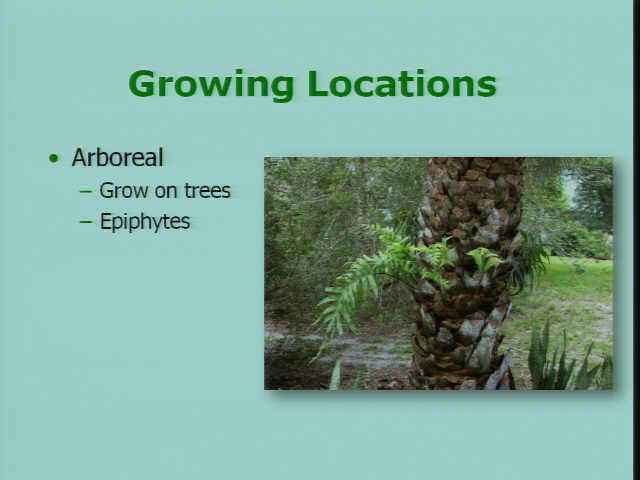 Growing Locations

• Arboreal
  – Grow on trees
  – Epiphytes